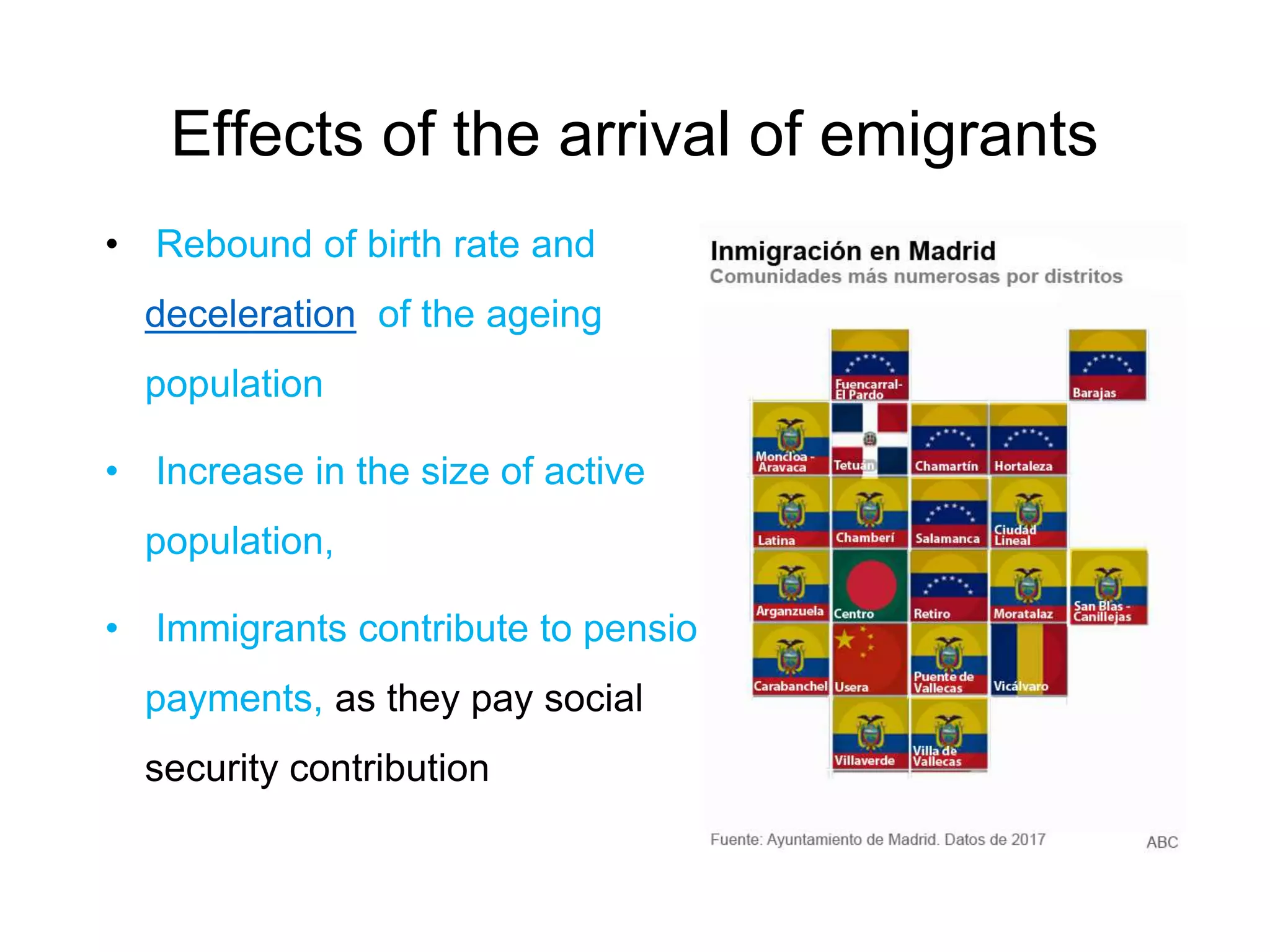 Effects of the arrival of emigrants

• Rebound of birth rate and deceleration of the ageing population

• Increase in the size of active population,

• Immigrants contribute to pensio payments, as they pay social security contribution

Inmigración en Madrid
Comunidades más numerosas por distritos

Fuencarral-El Pardo
Barajas
Moncloa - Aravaca
Tetuán
Chamartín
Hortaleza
Latina
Chamberí
Salamanca
Ciudad Lineal
Arganzuela
Centro
Retiro
Moratalaz
San Blas - Canillejas
Carabanchel
Usera
Puente de Vallecas
Vicálvaro
Villaverde
Villa de Vallecas

Fuente: Ayuntamiento de Madrid. Datos de 2017
ABC